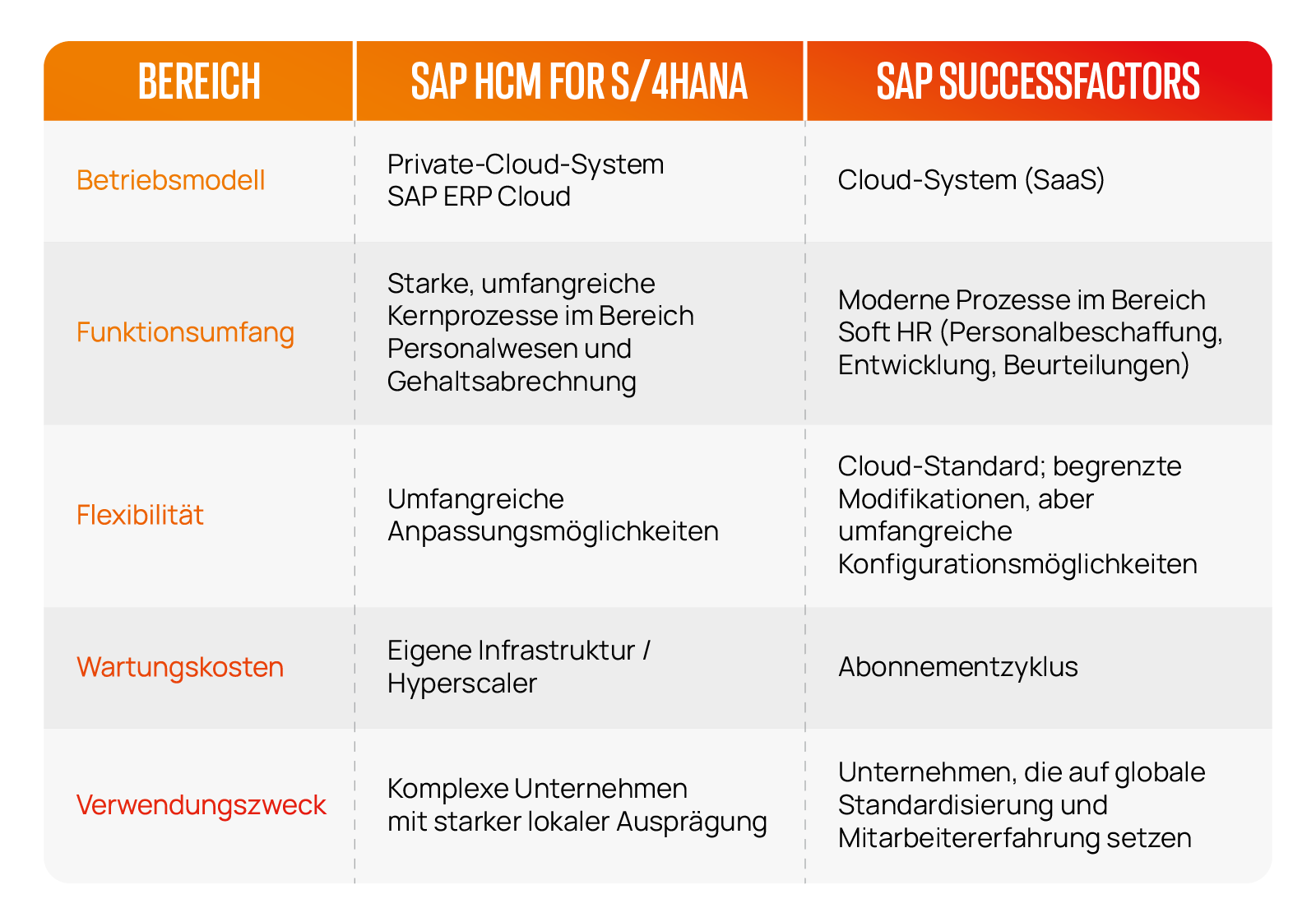 | BEREICH | SAP HCM FOR S/4HANA | SAP SUCCESSFACTORS |
|---|---|---|
| Betriebsmodell | Private-Cloud-System SAP ERP Cloud | Cloud-System (SaaS) |
| Funktionsumfang | Starke, umfangreiche Kernprozesse im Bereich Personalwesen und Gehaltsabrechnung | Moderne Prozesse im Bereich Soft HR (Personalbeschaffung, Entwicklung, Beurteilungen) |
| Flexibilität | Umfangreiche Anpassungsmöglichkeiten | Cloud-Standard; begrenzte Modifikationen, aber umfangreiche Konfigurationsmöglichkeiten |
| Wartungskosten | Eigene Infrastruktur / Hyperscaler | Abonnementzyklus |
| Verwendungszweck | Komplexe Unternehmen mit starker lokaler Ausprägung | Unternehmen, die auf globale Standardisierung und Mitarbeitererfahrung setzen |